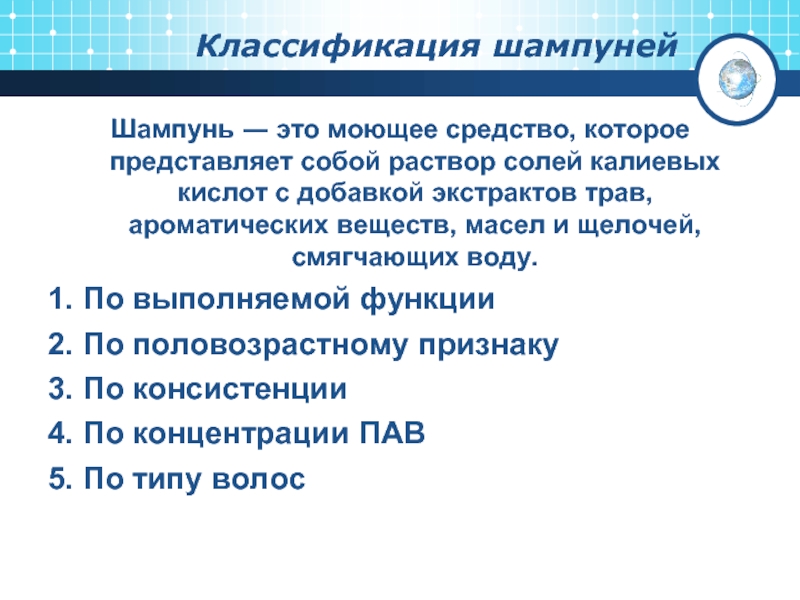 Классификация шампуней

Шампунь — это моющее средство, которое представляет собой раствор солей калиевых кислот с добавкой экстрактов трав, ароматических веществ, масел и щелочей, смягчающих воду.

1. По выполняемой функции
2. По половозрастному признаку
3. По консистенции
4. По концентрации ПАВ
5. По типу волос